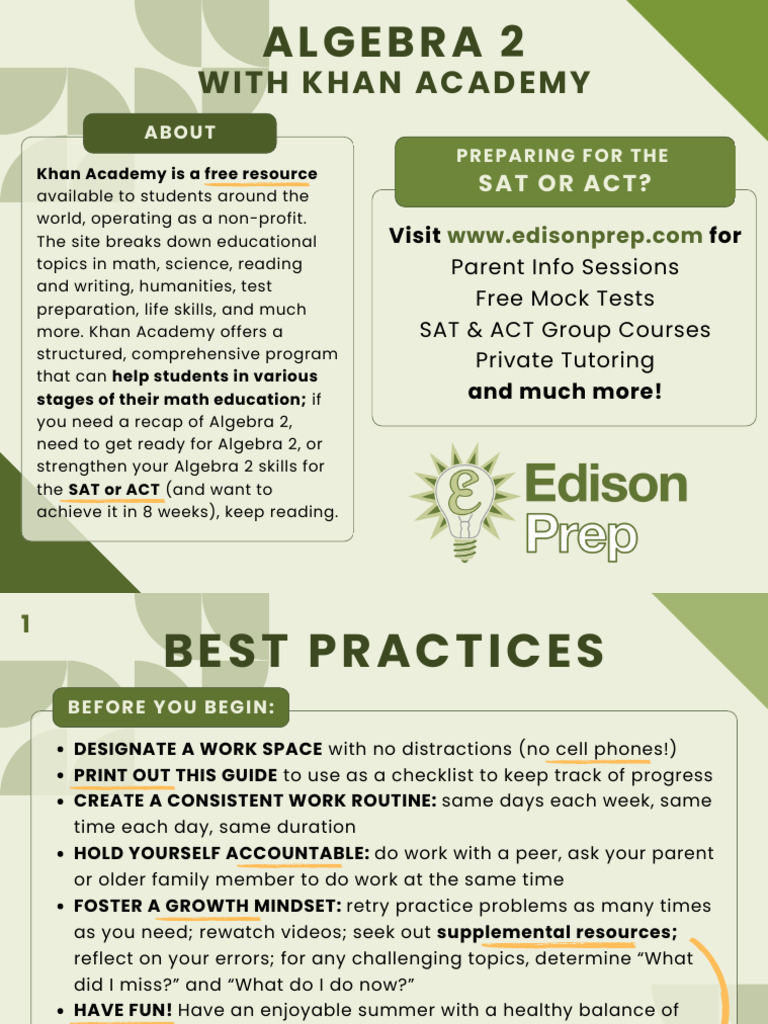 ALGEBRA 2
WITH KHAN ACADEMY

ABOUT

Khan Academy is a free resource available to students around the world, operating as a non-profit. The site breaks down educational topics in math, science, reading and writing, humanities, test preparation, life skills, and much more. Khan Academy offers a structured, comprehensive program that can help students in various stages of their math education; if you need a recap of Algebra 2, need to get ready for Algebra 2, or strengthen your Algebra 2 skills for the SAT or ACT (and want to achieve it in 8 weeks), keep reading.

PREPARING FOR THE
SAT OR ACT?

Visit www.edisonprep.com for
Parent Info Sessions
Free Mock Tests
SAT & ACT Group Courses
Private Tutoring
and much more!

Edison Prep

1

BEST PRACTICES

BEFORE YOU BEGIN:

• DESIGNATE A WORK SPACE with no distractions (no cell phones!)
• PRINT OUT THIS GUIDE to use as a checklist to keep track of progress
• CREATE A CONSISTENT WORK ROUTINE: same days each week, same time each day, same duration
• HOLD YOURSELF ACCOUNTABLE: do work with a peer, ask your parent or older family member to do work at the same time
• FOSTER A GROWTH MINDSET: retry practice problems as many times as you need; rewatch videos; seek out supplemental resources; reflect on your errors; for any challenging topics, determine “What did I miss?” and “What do I do now?”
• HAVE FUN! Have an enjoyable summer with a healthy balance of